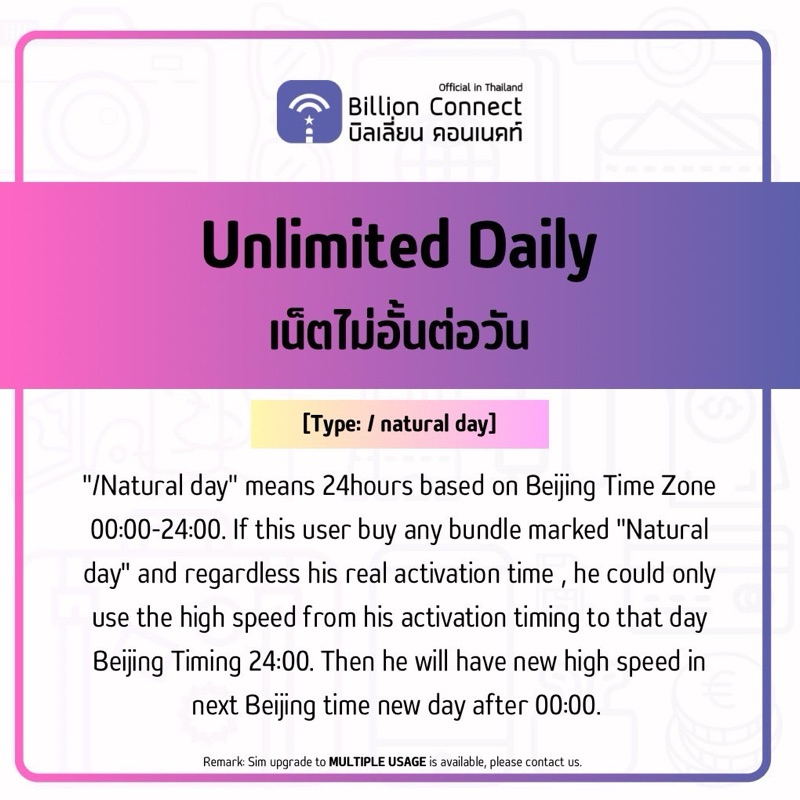 Official in Thailand
Billion Connect
บิลเลี่ยน คอนเนคท์

Unlimited Daily
เน็ตไม่อั้นต่อวัน

[Type: / natural day]

"/Natural day" means 24hours based on Beijing Time Zone 00:00-24:00. If this user buy any bundle marked "Natural day" and regardless his real activation time , he could only use the high speed from his activation timing to that day Beijing Timing 24:00. Then he will have new high speed in next Beijing time new day after 00:00.

Remark: Sim upgrade to MULTIPLE USAGE is available, please contact us.